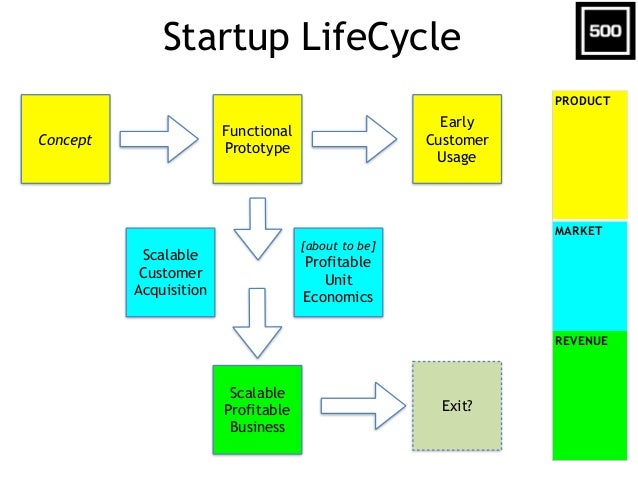 Startup LifeCycle

500

Concept

Functional Prototype

Early Customer Usage

Scalable Customer Acquisition

[about to be] Profitable Unit Economics

Scalable Profitable Business

Exit?

PRODUCT

MARKET

REVENUE